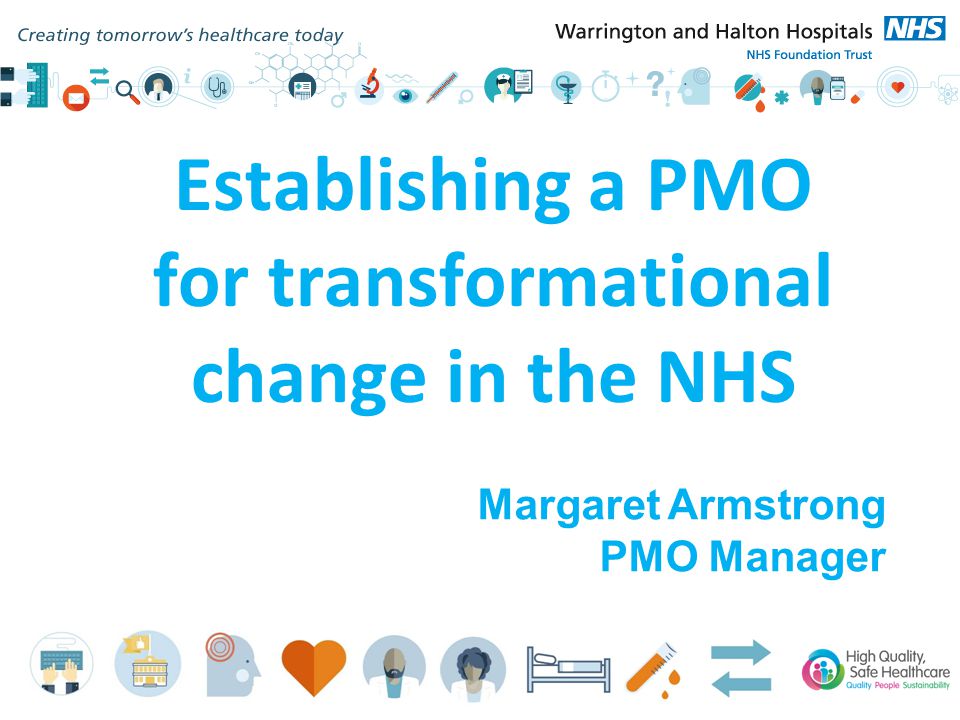 Creating tomorrow's healthcare today

Warrington and Halton Hospitals NHS
NHS Foundation Trust

Establishing a PMO for transformational change in the NHS

Margaret Armstrong
PMO Manager

High Quality, Safe Healthcare
Quality People Sustainability